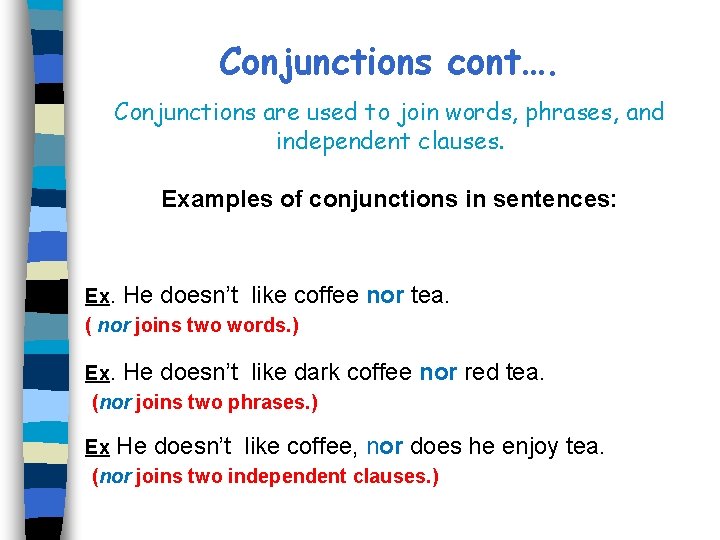 Conjunctions cont….

Conjunctions are used to join words, phrases, and independent clauses.

Examples of conjunctions in sentences:

Ex. He doesn't like coffee nor tea.
( nor joins two words.)

Ex. He doesn't like dark coffee nor red tea.
(nor joins two phrases.)

Ex He doesn't like coffee, nor does he enjoy tea.
(nor joins two independent clauses.)